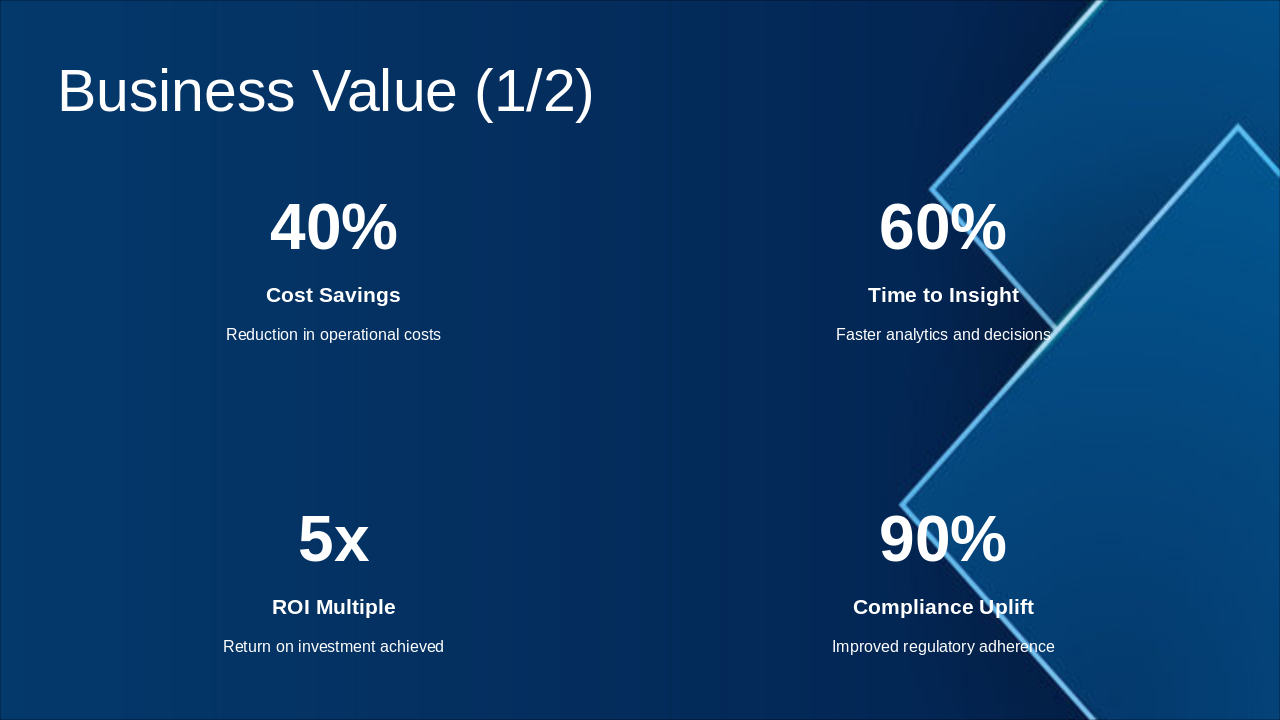 Business Value (1/2)

40%

Cost Savings

Reduction in operational costs

60%

Time to Insight

Faster analytics and decisions

5x

ROI Multiple

Return on investment achieved

90%

Compliance Uplift

Improved regulatory adherence